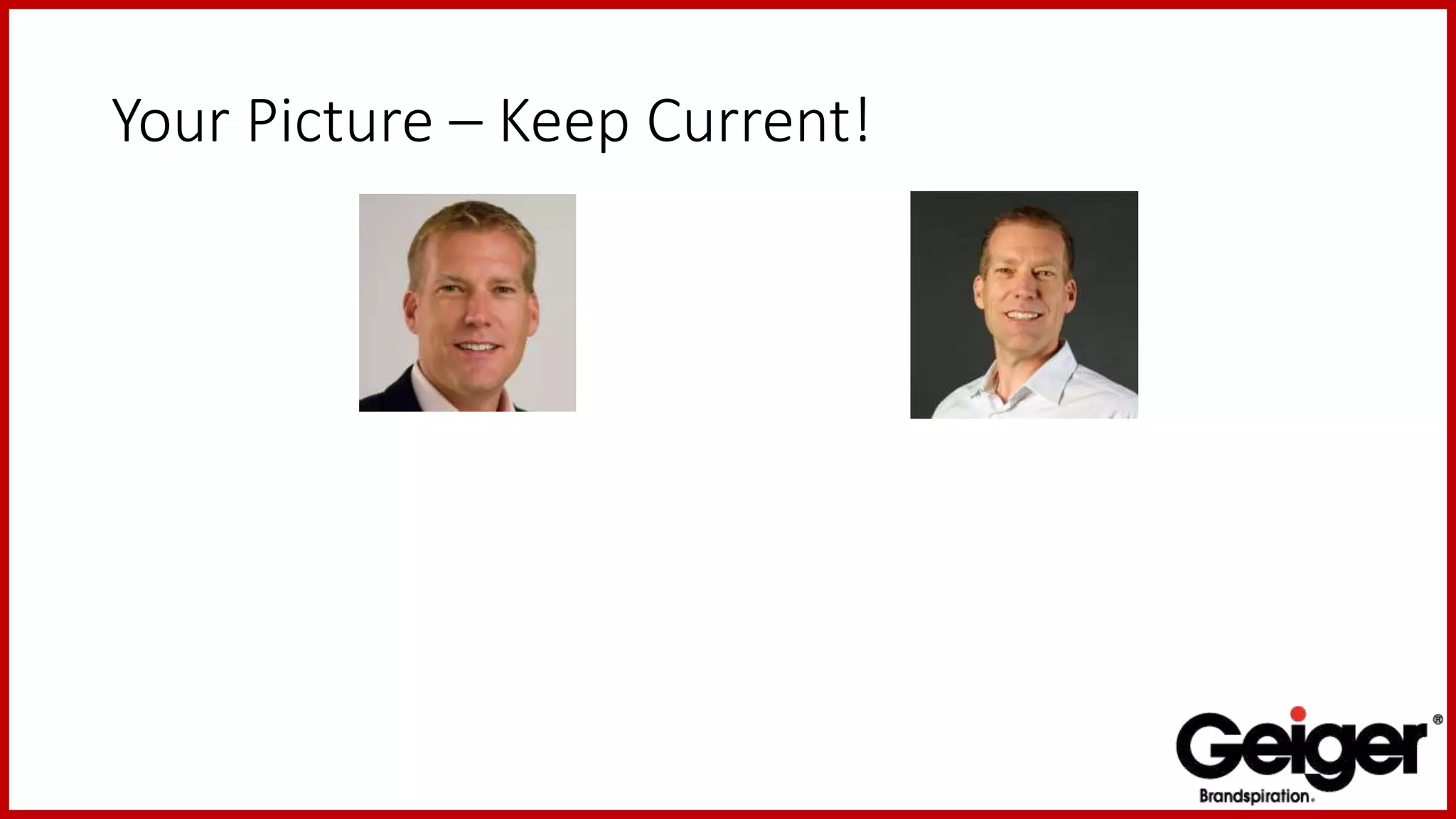 Your Picture – Keep Current!

Geiger®
Brandspiration.